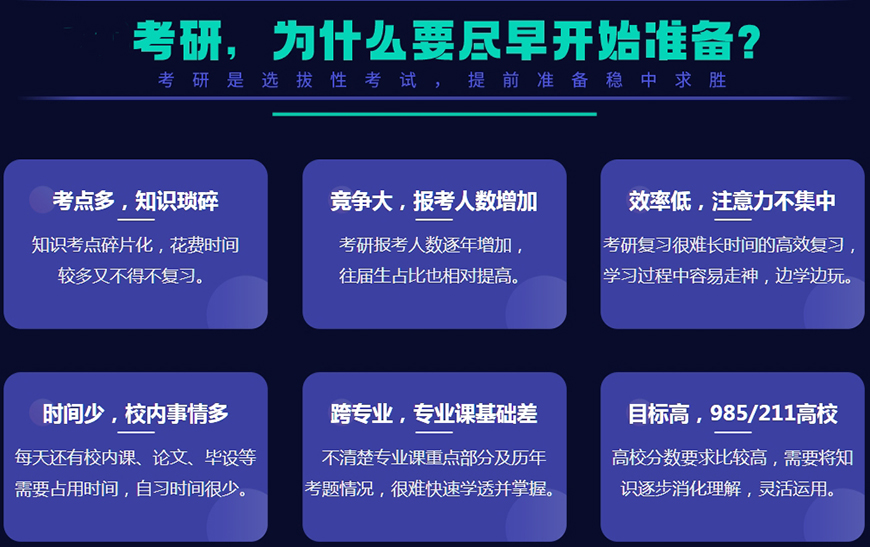 考研，为什么要尽早开始准备？

考研是选拔性考试，提前准备稳中求胜

考点多，知识琐碎

知识考点碎片化，花费时间较多又不得不复习。

竞争大，报考人数增加

考研报考人数逐年增加，往届生占比也相对提高。

效率低，注意力不集中

考研复习很难长时间的高效复习，学习过程中容易走神，边学边玩。

时间少，校内事情多

每天还有校内课、论文、毕设等需要占用时间，自习时间很少。

跨专业，专业课基础差

不清楚专业课重点部分及历年考题情况，很难快速学透并掌握。

目标高，985/211高校

高校分数要求比较高，需要将知识逐步消化理解，灵活运用。